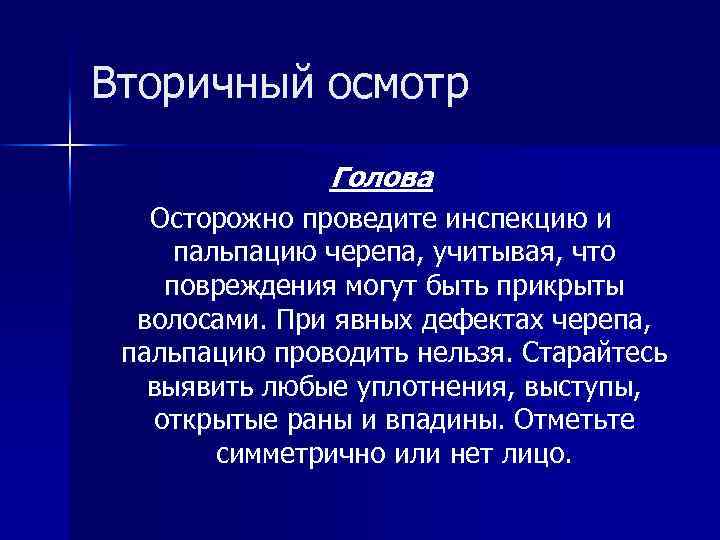 Вторичный осмотр

Голова

Осторожно проведите инспекцию и пальпацию черепа, учитывая, что повреждения могут быть прикрыты волосами. При явных дефектах черепа, пальпацию проводить нельзя. Старайтесь выявить любые уплотнения, выступы, открытые раны и впадины. Отметьте симметрично или нет лицо.